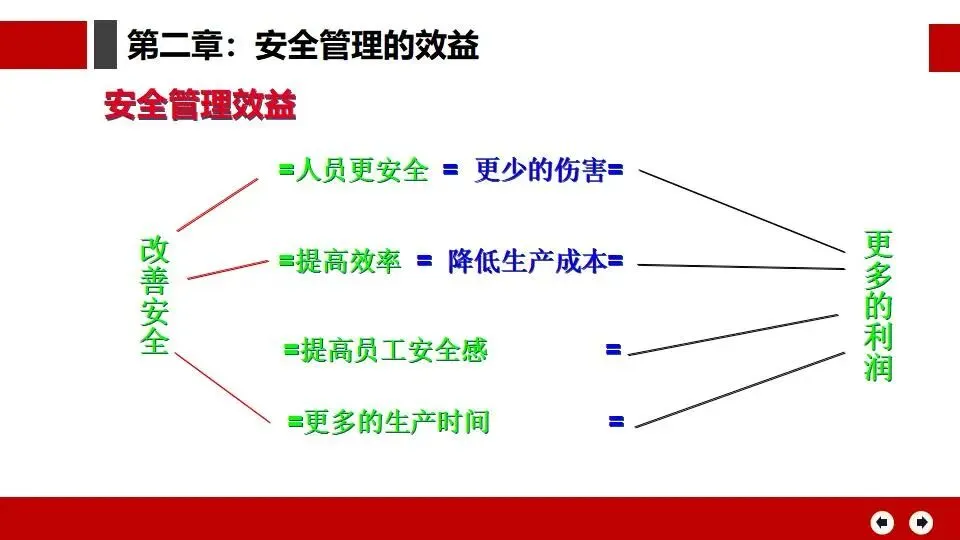 第二章：安全管理的效益

安全管理效益

改善安全

=人员更安全 = 更少的伤害=

=提高效率 = 降低生产成本=

=提高员工安全感 =

=更多的生产时间 =

更多的利润